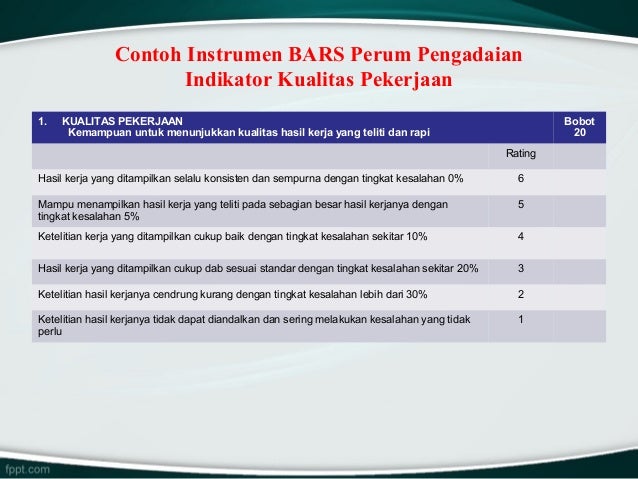 Contoh Instrumen BARS Perum Pengadaian
Indikator Kualitas Pekerjaan

| 1. KUALITAS PEKERJAAN Kemampuan untuk menunjukkan kualitas hasil kerja yang teliti dan rapi | | Bobot 20 |
|---|---|---|
| | Rating | |
| Hasil kerja yang ditampilkan selalu konsisten dan sempurna dengan tingkat kesalahan 0% | 6 | |
| Mampu menampilkan hasil kerja yang teliti pada sebagian besar hasil kerjanya dengan tingkat kesalahan 5% | 5 | |
| Ketelitian kerja yang ditampilkan cukup baik dengan tingkat kesalahan sekitar 10% | 4 | |
| Hasil kerja yang ditampilkan cukup dab sesuai standar dengan tingkat kesalahan sekitar 20% | 3 | |
| Ketelitian hasil kerjanya cendrung kurang dengan tingkat kesalahan lebih dari 30% | 2 | |
| Ketelitian hasil kerjanya tidak dapat diandalkan dan sering melakukan kesalahan yang tidak perlu | 1 | |

fppt.com